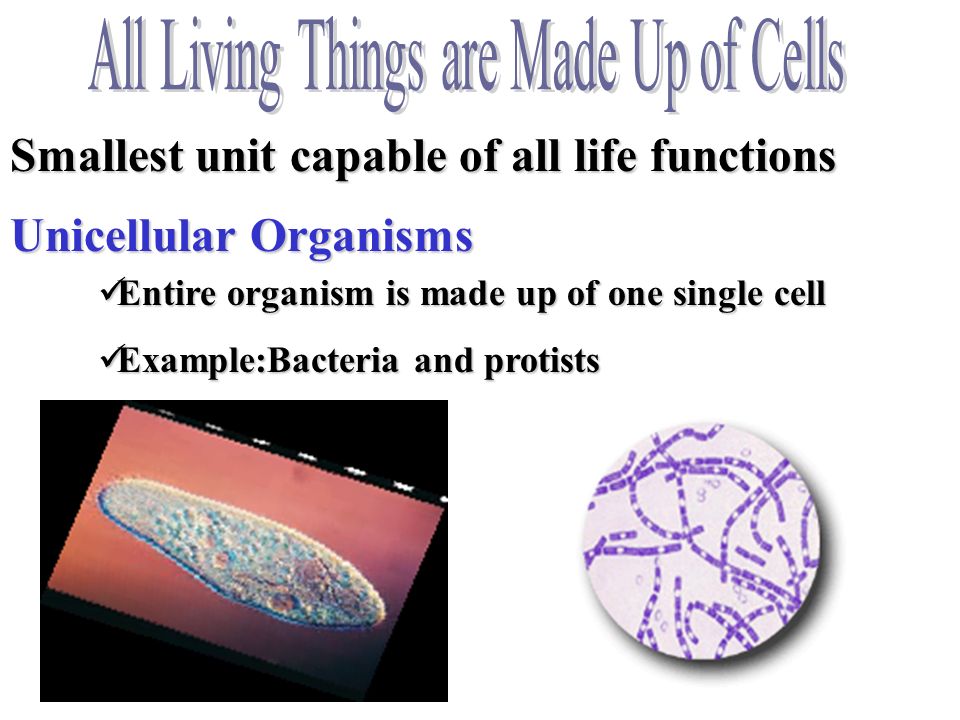 All Living Things are Made Up of Cells

Smallest unit capable of all life functions

Unicellular Organisms

✓Entire organism is made up of one single cell

✓Example:Bacteria and protists